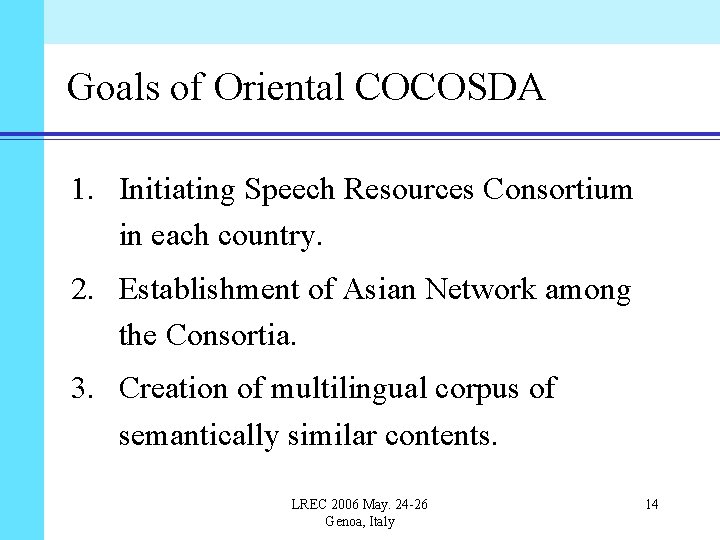 Goals of Oriental COCOSDA

1. Initiating Speech Resources Consortium in each country.
2. Establishment of Asian Network among the Consortia.
3. Creation of multilingual corpus of semantically similar contents.

LREC 2006 May. 24-26
Genoa, Italy

14